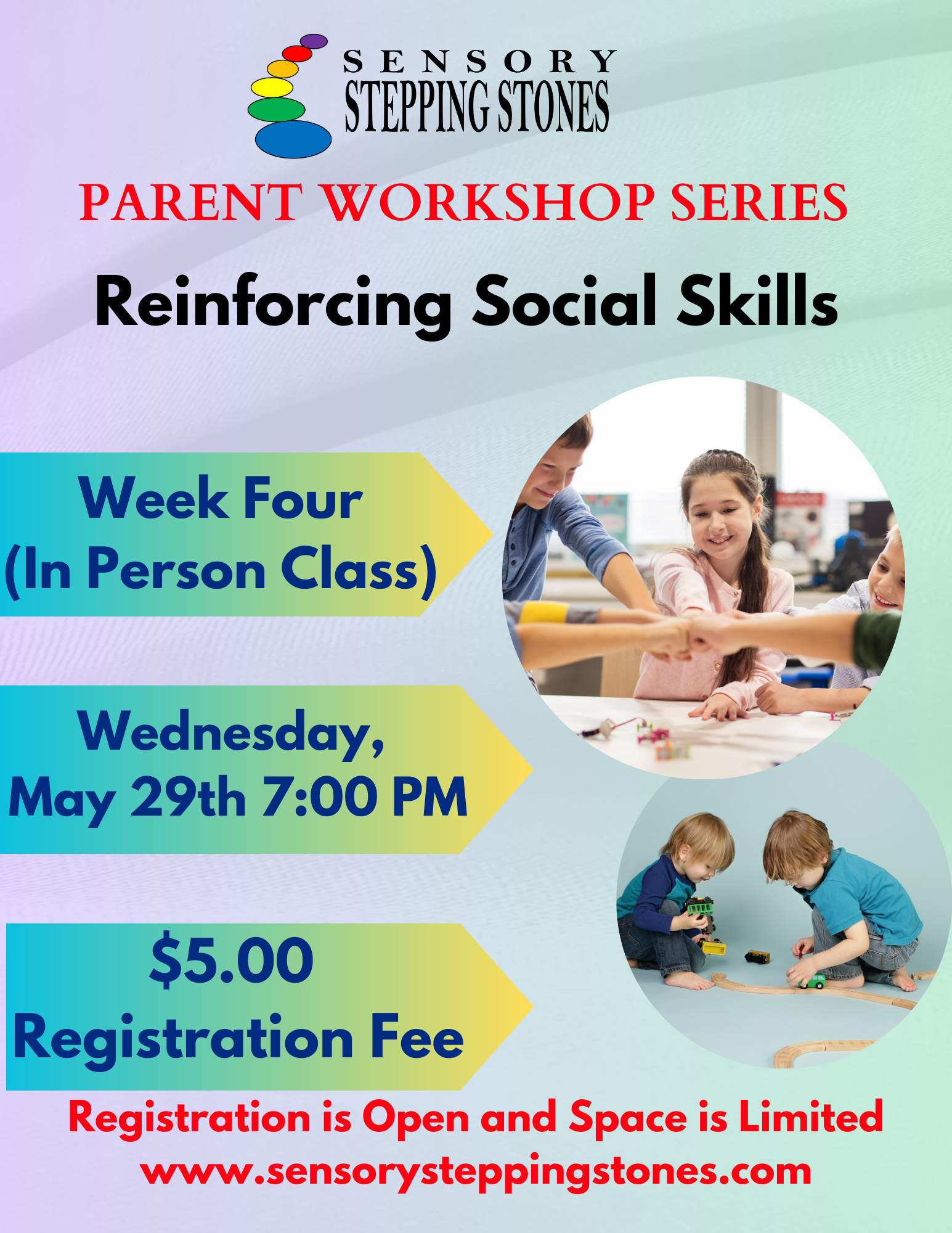 SENSORY
STEPPING STONES

PARENT WORKSHOP SERIES

Reinforcing Social Skills

Week Four
(In Person Class)

Wednesday,
May 29th 7:00 PM

\$5.00
Registration Fee

Registration is Open and Space is Limited
www.sensorysteppingstones.com